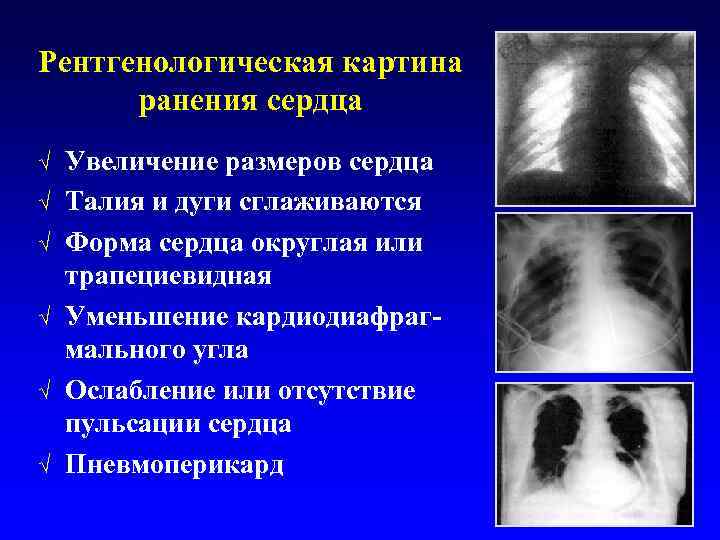 Рентгенологическая картина ранения сердца

√ Увеличение размеров сердца
√ Талия и дуги сглаживаются
√ Форма сердца округлая или трапециевидная
√ Уменьшение кардиодиафрагмального угла
√ Ослабление или отсутствие пульсации сердца
√ Пневмоперикард